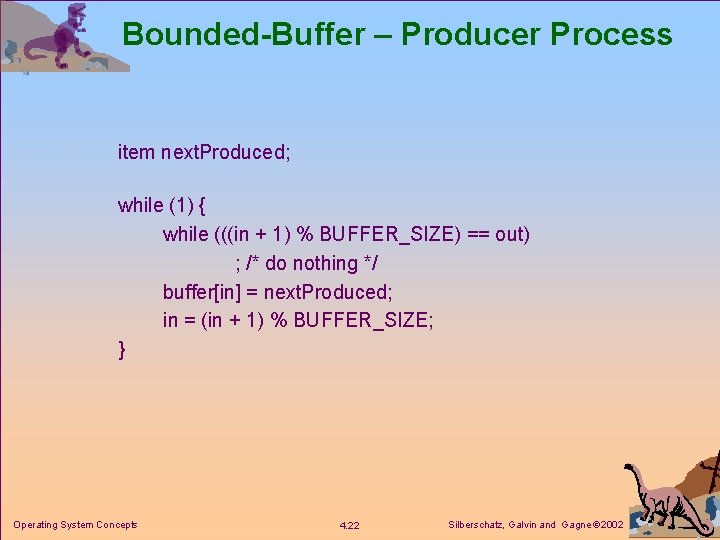 Bounded-Buffer – Producer Process

item nextProduced;

while (1) {
while (((in + 1) % BUFFER_SIZE) == out)
; /* do nothing */
buffer[in] = nextProduced;
in = (in + 1) % BUFFER_SIZE;
}

Operating System Concepts

4.22

Silberschatz, Galvin and Gagne ©2002